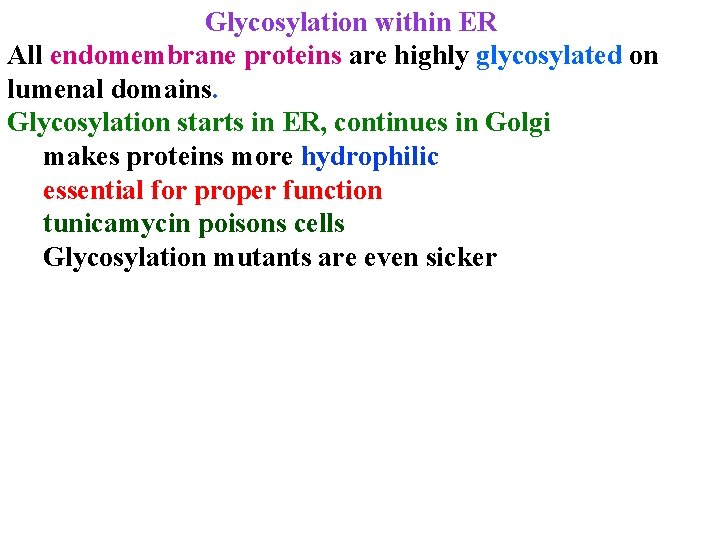 Glycosylation within ER

All endomembrane proteins are highly glycosylated on lumenal domains.

Glycosylation starts in ER, continues in Golgi

makes proteins more hydrophilic

essential for proper function

tunicamycin poisons cells

Glycosylation mutants are even sicker